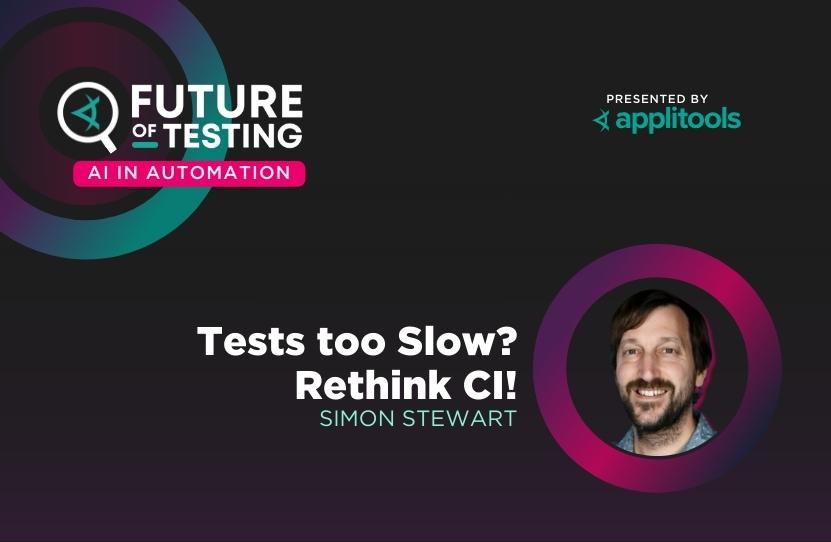 FUTURE OF TESTING
AI IN AUTOMATION

PRESENTED BY
applitools

Tests too Slow?
Rethink CI!
SIMON STEWART